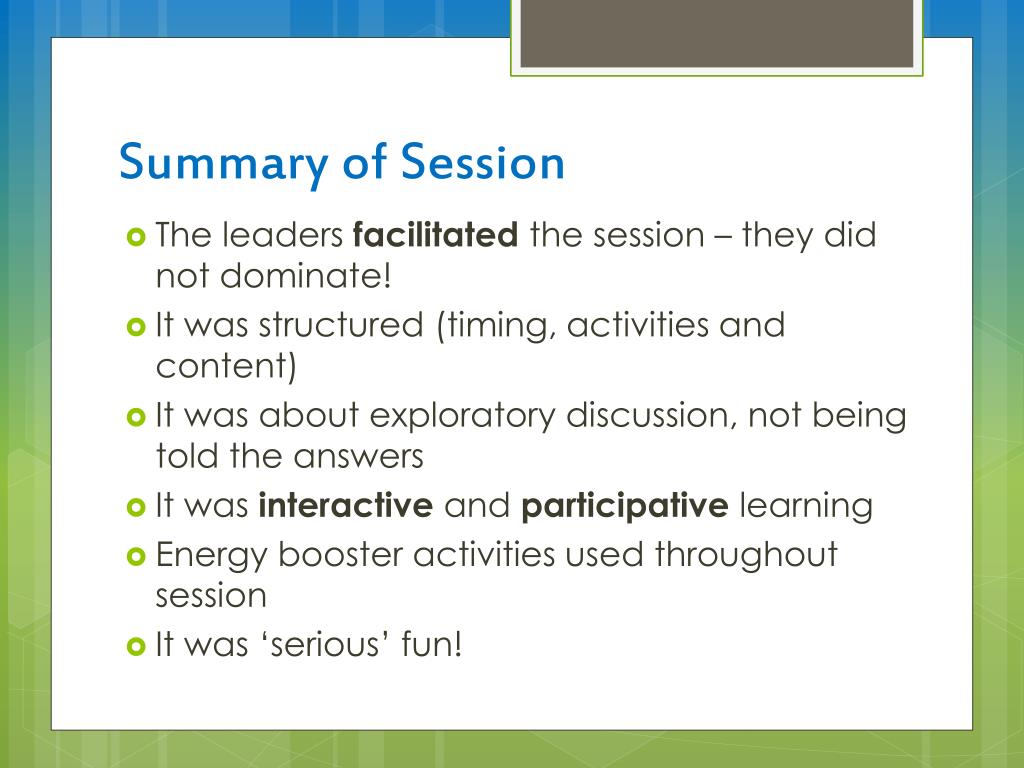 Summary of Session

The leaders facilitated the session – they did not dominate!

It was structured (timing, activities and content)

It was about exploratory discussion, not being told the answers

It was interactive and participative learning

Energy booster activities used throughout session

It was ‘serious’ fun!